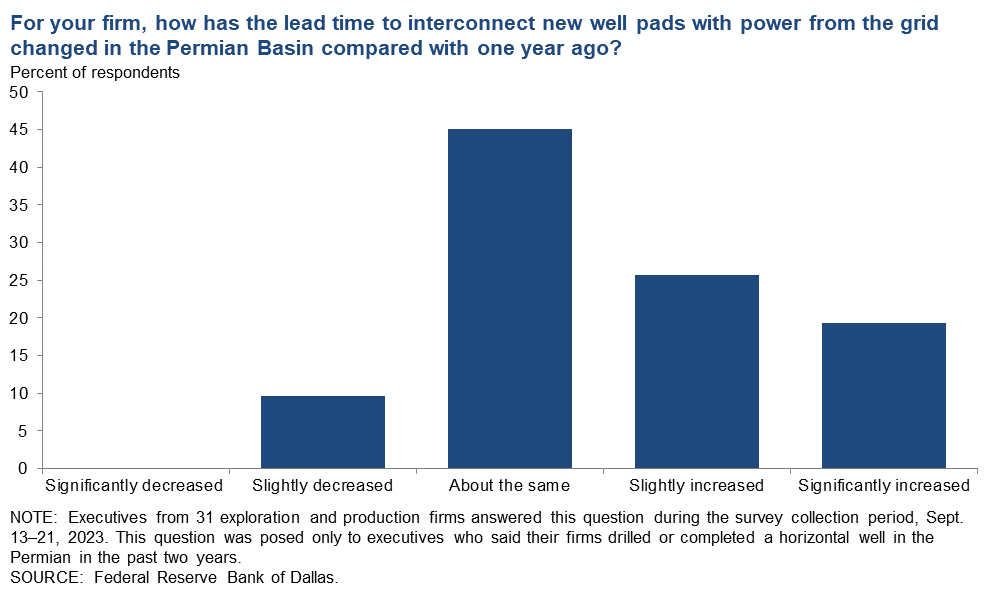 For your firm, how has the lead time to interconnect new well pads with power from the grid changed in the Permian Basin compared with one year ago?

Percent of respondents

50
45
40
35
30
25
20
15
10
5
0

Significantly decreased
Slightly decreased
About the same
Slightly increased
Significantly increased

NOTE: Executives from 31 exploration and production firms answered this question during the survey collection period, Sept. 13–21, 2023. This question was posed only to executives who said their firms drilled or completed a horizontal well in the Permian in the past two years.
SOURCE: Federal Reserve Bank of Dallas.